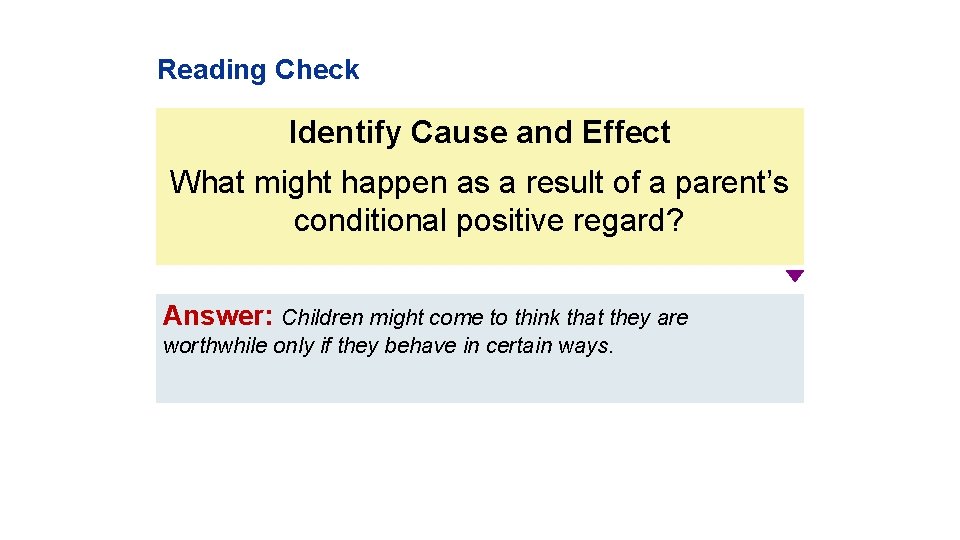 Reading Check

Identify Cause and Effect

What might happen as a result of a parent’s conditional positive regard?

Answer: Children might come to think that they are worthwhile only if they behave in certain ways.